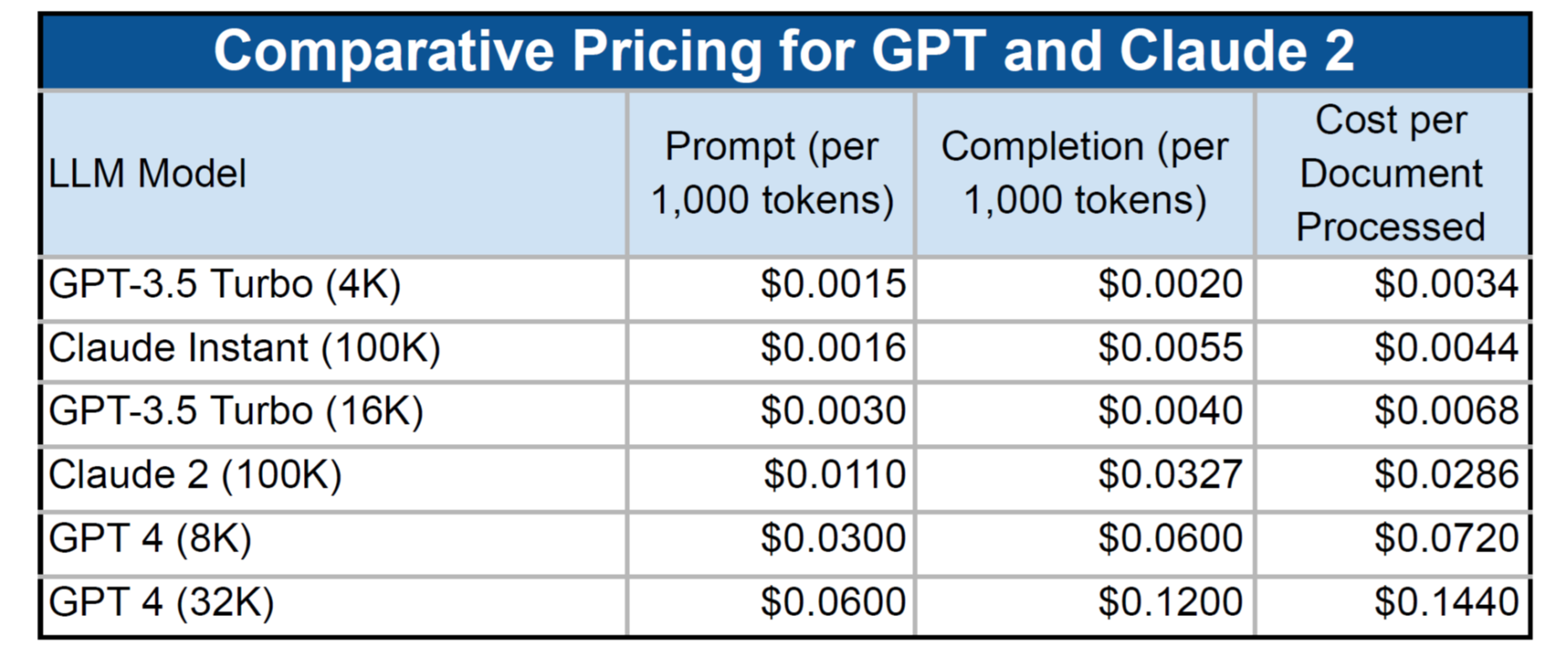 Comparative Pricing for GPT and Claude 2

| LLM Model | Prompt (per 1,000 tokens) | Completion (per 1,000 tokens) | Cost per Document Processed |
|---|---|---|---|
| GPT-3.5 Turbo (4K) | \$0.0015 | \$0.0020 | \$0.0034 |
| Claude Instant (100K) | \$0.0016 | \$0.0055 | \$0.0044 |
| GPT-3.5 Turbo (16K) | \$0.0030 | \$0.0040 | \$0.0068 |
| Claude 2 (100K) | \$0.0110 | \$0.0327 | \$0.0286 |
| GPT 4 (8K) | \$0.0300 | \$0.0600 | \$0.0720 |
| GPT 4 (32K) | \$0.0600 | \$0.1200 | \$0.1440 |